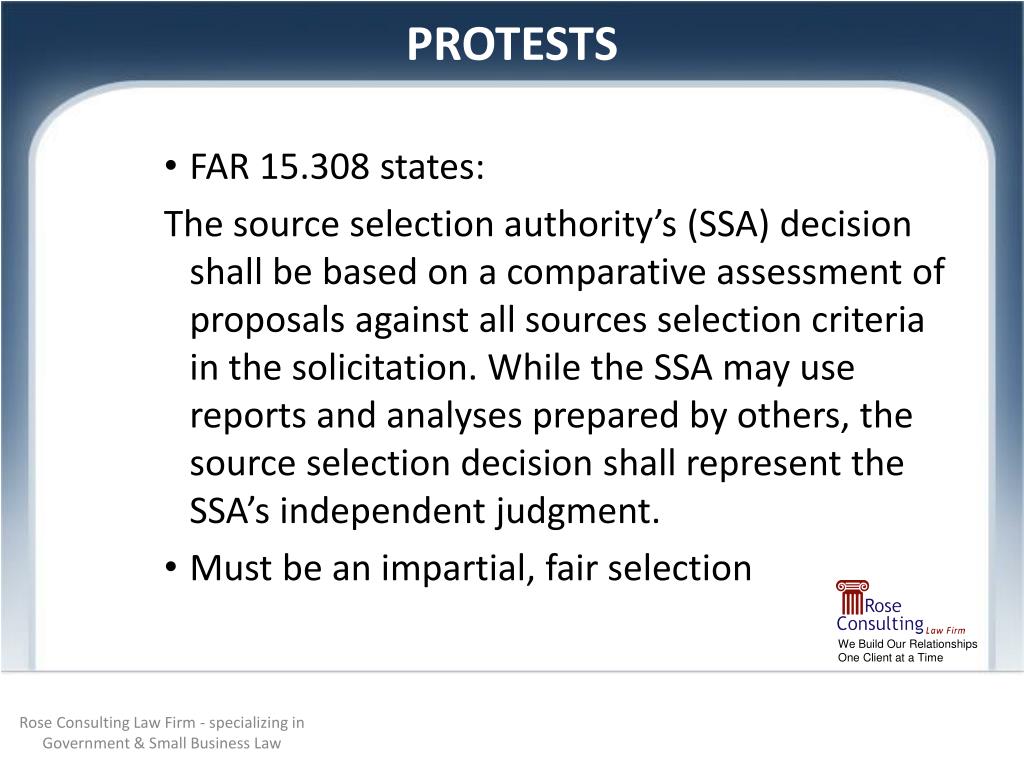 PROTESTS

• FAR 15.308 states:

The source selection authority's (SSA) decision shall be based on a comparative assessment of proposals against all sources selection criteria in the solicitation. While the SSA may use reports and analyses prepared by others, the source selection decision shall represent the SSA's independent judgment.

• Must be an impartial, fair selection

Rose Consulting Law Firm
We Build Our Relationships One Client at a Time

Rose Consulting Law Firm - specializing in Government & Small Business Law